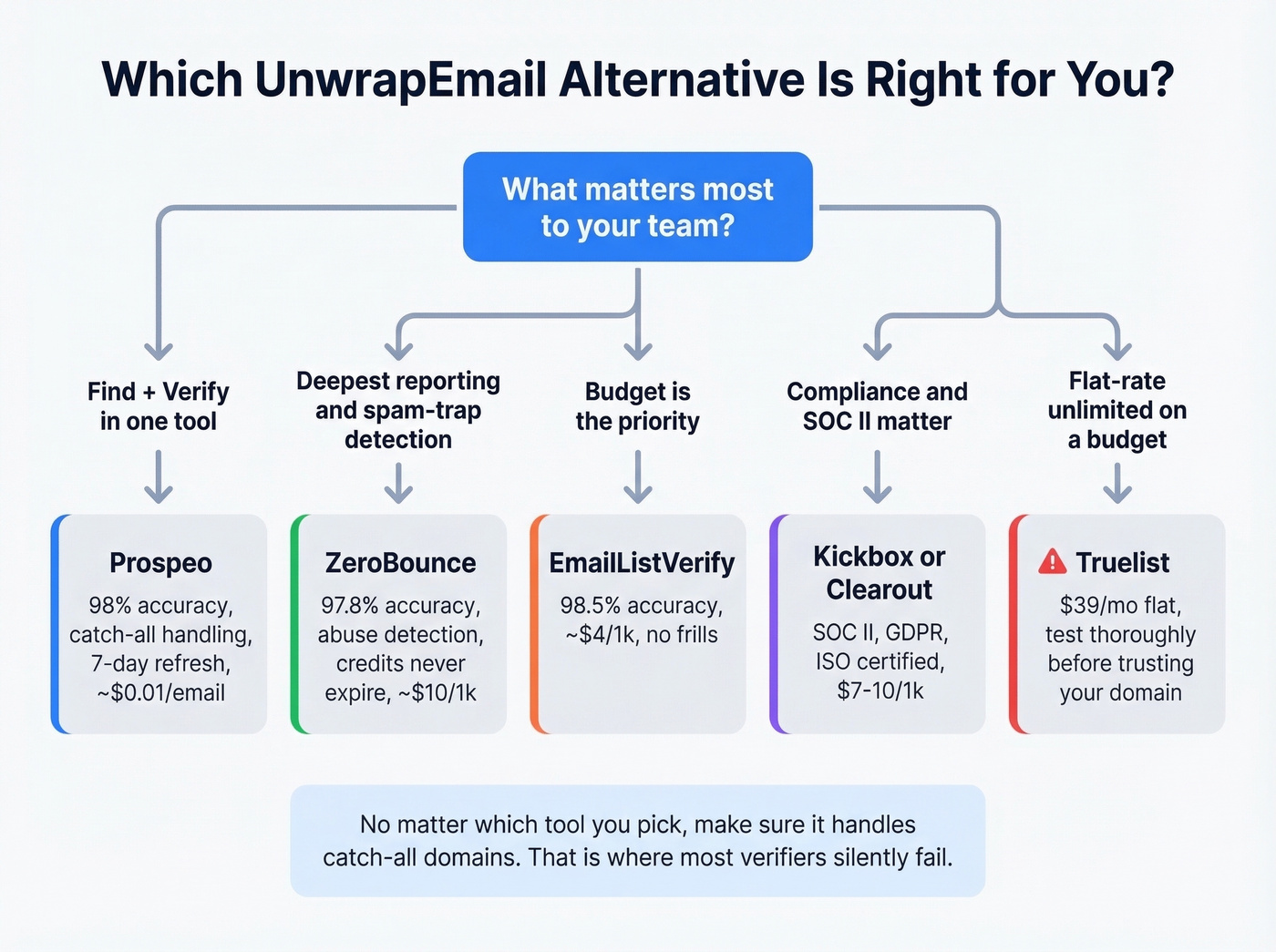 Which UnwrapEmail Alternative Is Right for You?

What matters most to your team?

Find + Verify in one tool

Deepest reporting and spam-trap detection

Budget is the priority

Compliance and SOC II matter

Flat-rate unlimited on a budget

Prospeo
98% accuracy, catch-all handling, 7-day refresh, ~$0.01/email

ZeroBounce
97.8% accuracy, abuse detection, credits never expire, ~$10/1k

EmailListVerify
98.5% accuracy, ~$4/1k, no frills

Kickbox or Clearout
SOC II, GDPR, ISO certified, $7-10/1k

Truelist
$39/mo flat, test thoroughly before trusting your domain

No matter which tool you pick, make sure it handles catch-all domains. That is where most verifiers silently fail.